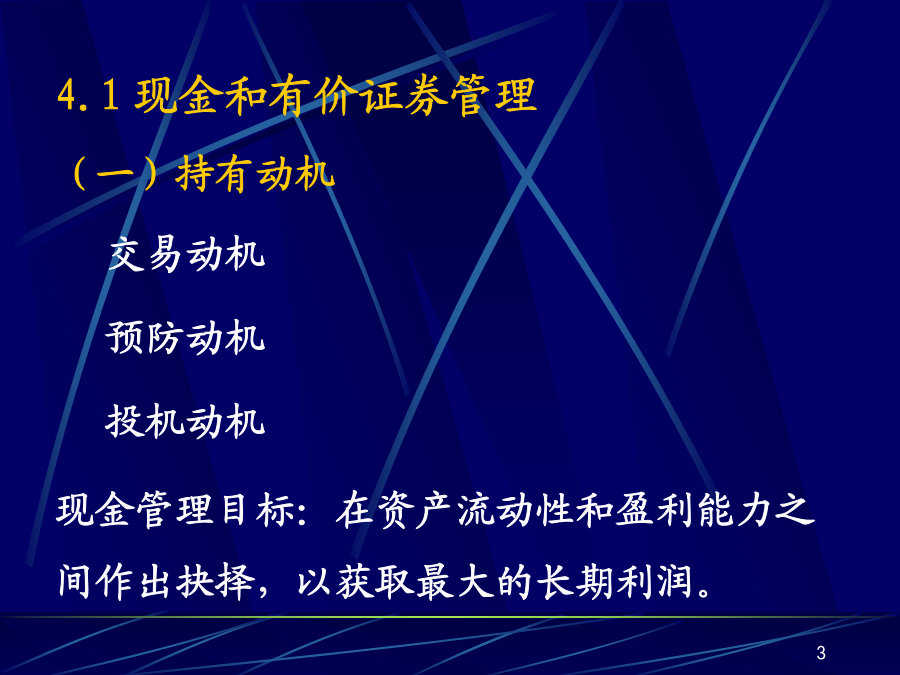 4.1 现金和有价证券管理

（一）持有动机

交易动机

预防动机

投机动机

现金管理目标：在资产流动性和盈利能力之间作出抉择，以获取最大的长期利润。

3